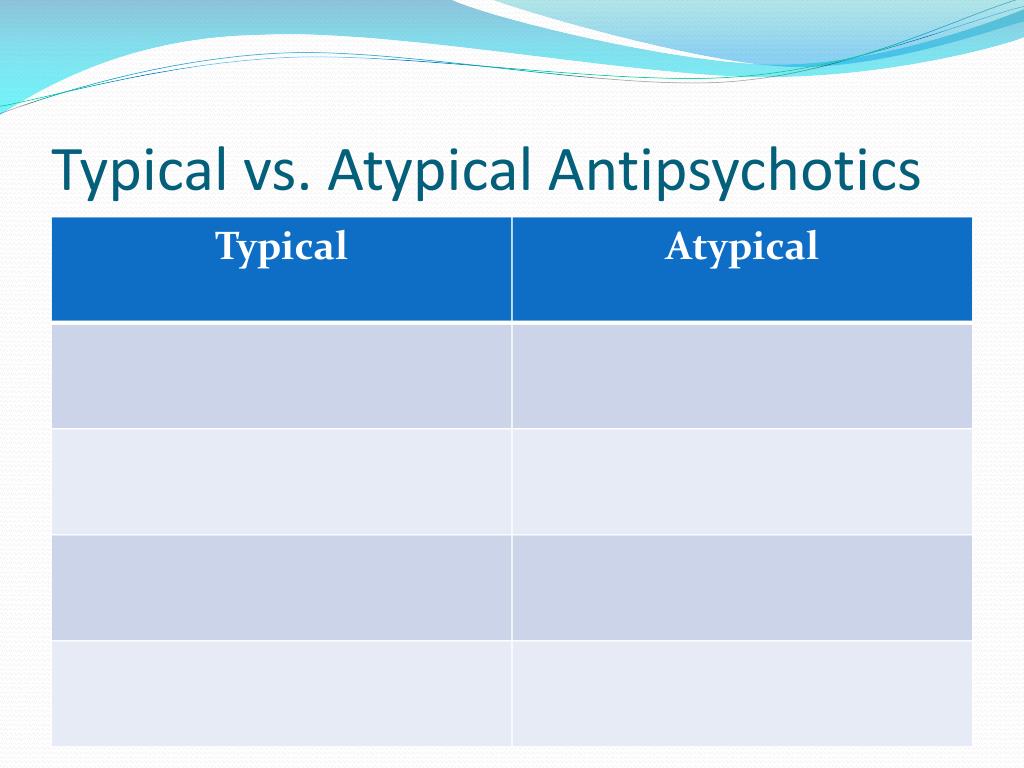 Typical vs. Atypical Antipsychotics

| Typical | Atypical |
|---|---|
| | |
| | |
| | |
| | |